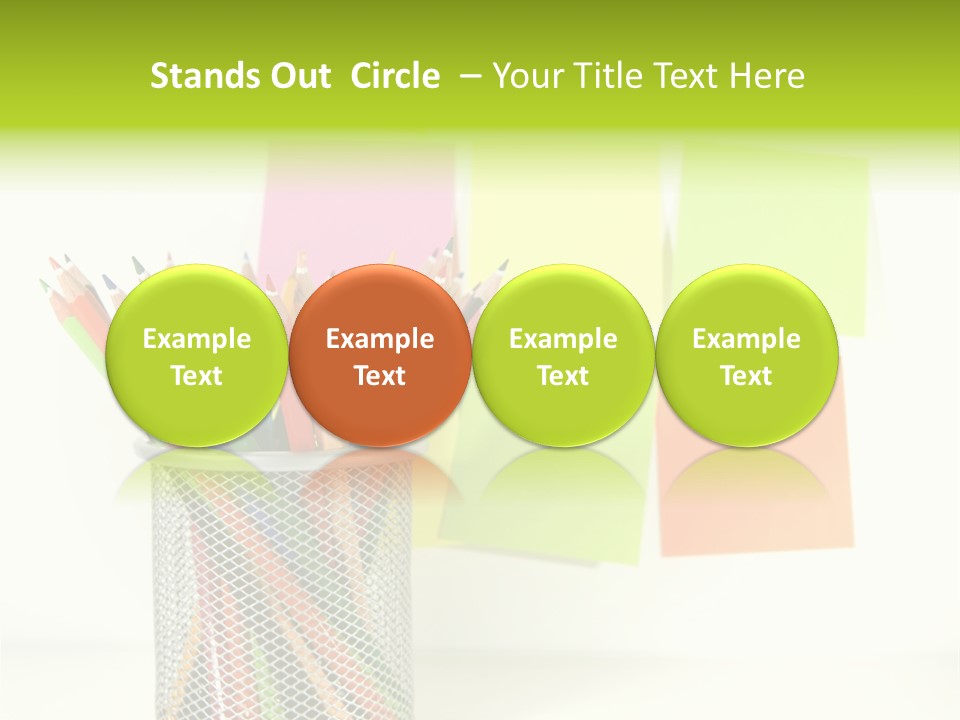 Stands Out Circle – Your Title Text Here

Example Text

Example Text

Example Text

Example Text